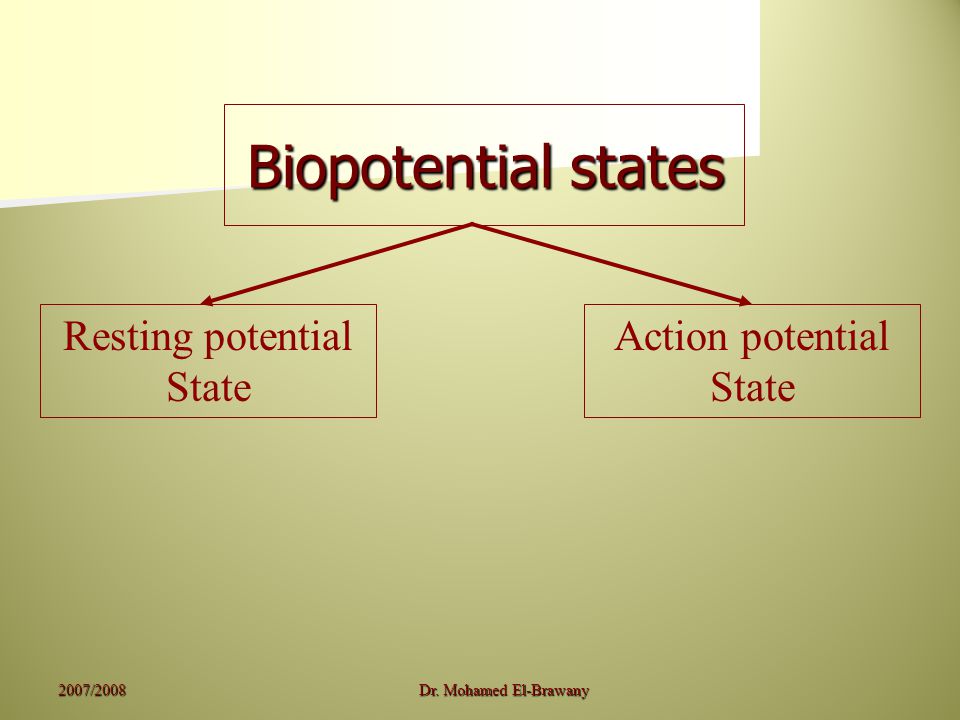 Biopotential states

Resting potential State

Action potential State

2007/2008

Dr. Mohamed El-Brawany